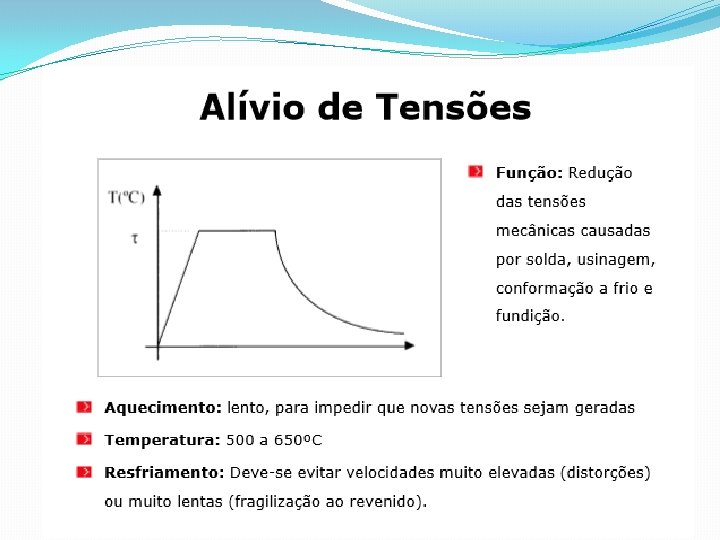 Alívio de Tensões

T(ºC)

τ

Função: Redução das tensões mecânicas causadas por solda, usinagem, conformação a frio e fundição.

Aquecimento: lento, para impedir que novas tensões sejam geradas

Temperatura: 500 a 650ºC

Resfriamento: Deve-se evitar velocidades muito elevadas (distorções) ou muito lentas (fragilização ao revenido).